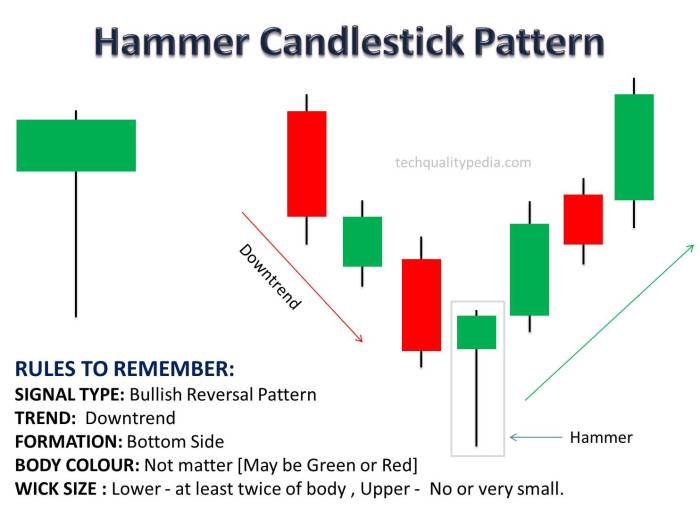 Hammer Candlestick Pattern

techqualitypedia.com

Downtrend

Hammer

RULES TO REMEMBER:
SIGNAL TYPE: Bullish Reversal Pattern
TREND: Downtrend
FORMATION: Bottom Side
BODY COLOUR: Not matter [May be Green or Red]
WICK SIZE : Lower - at least twice of body , Upper - No or very small.